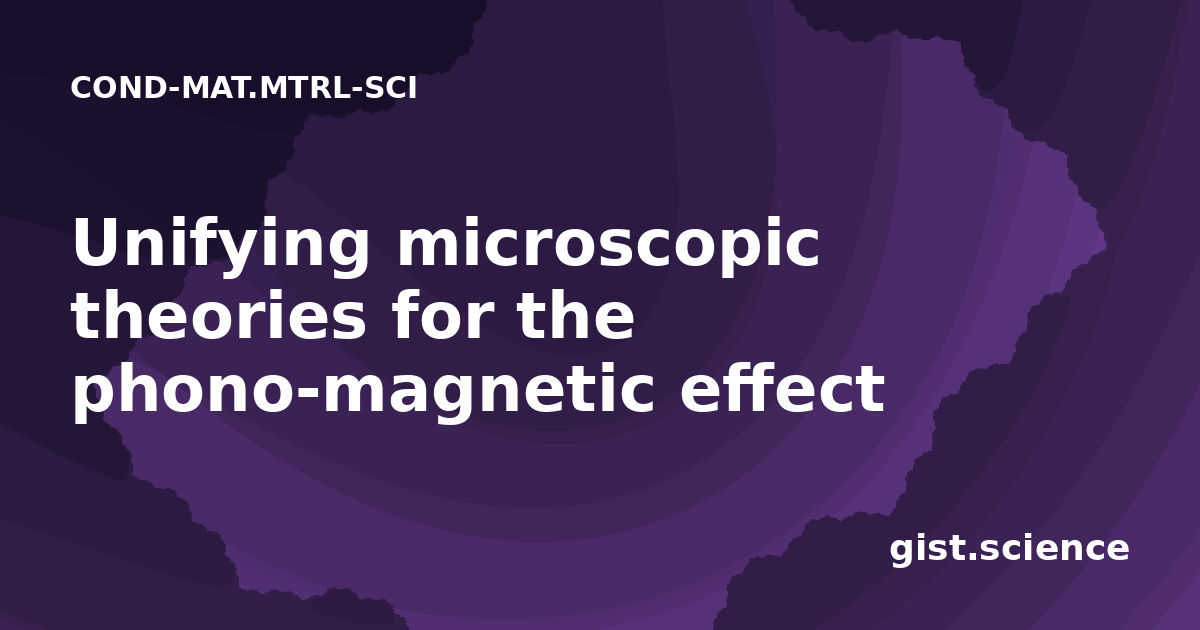 COND-MAT.MTRL-SCI

Unifying microscopic theories for the phono-magnetic effect

gist.science